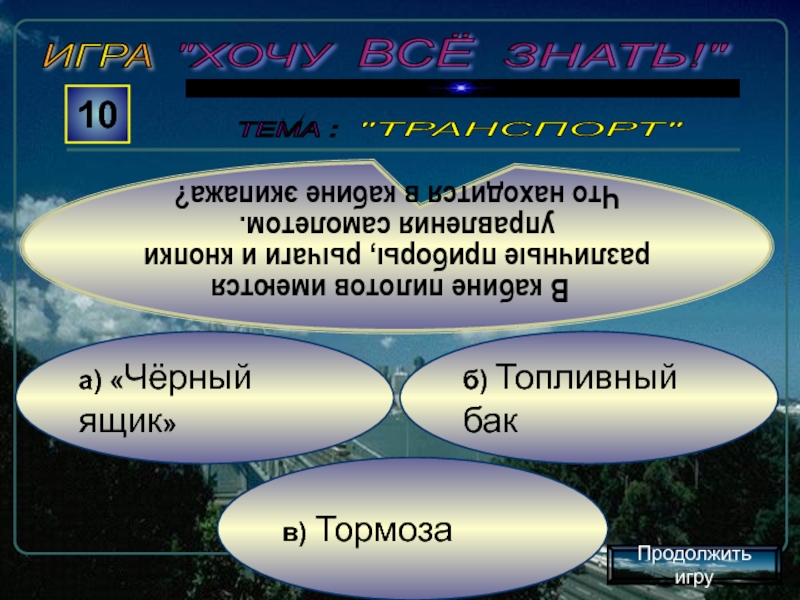 ИГРА "ХОЧУ ВСЁ ЗНАТЬ!"

10

ТЕМА : "ТРАНСПОРТ"

В кабине пилотов имеются различные приборы, рычаги и кнопки управления самолетом. Что находится в кабине экипажа?

а) «Чёрный ящик»

б) Топливный бак

в) Тормоза

Продолжить игру